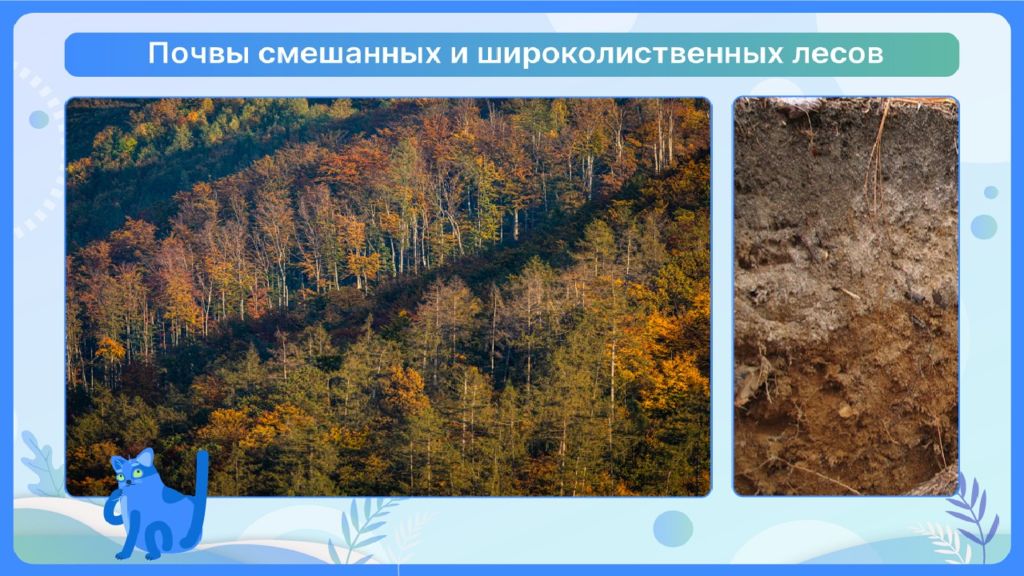 Почвы смешанных и широколиственных лесов